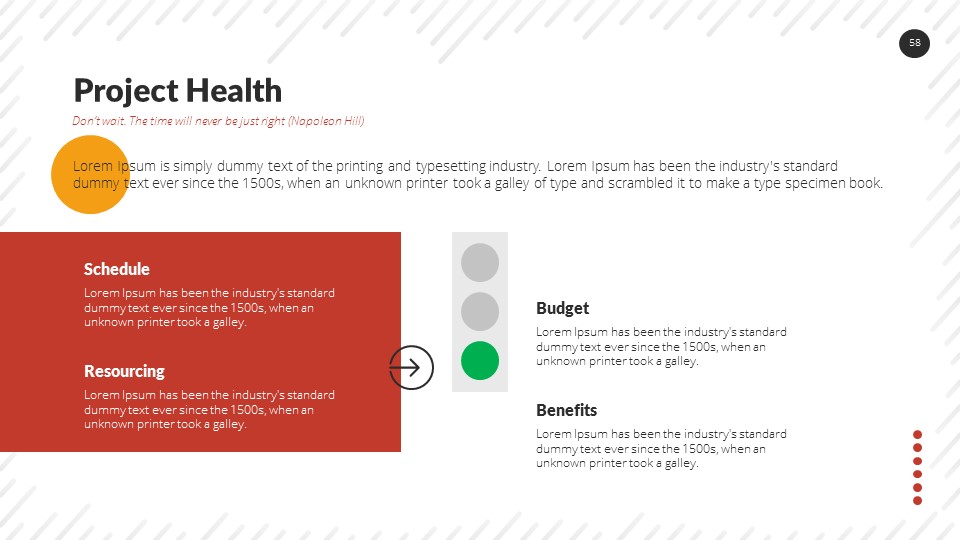 58

Project Health

Don't wait. The time will never be just right (Napoleon Hill)

Lorem Ipsum is simply dummy text of the printing and typesetting industry. Lorem Ipsum has been the industry's standard dummy text ever since the 1500s, when an unknown printer took a galley of type and scrambled it to make a type specimen book.

Schedule

Lorem Ipsum has been the industry's standard dummy text ever since the 1500s, when an unknown printer took a galley.

Resourcing

Lorem Ipsum has been the industry's standard dummy text ever since the 1500s, when an unknown printer took a galley.

Budget

Lorem Ipsum has been the industry's standard dummy text ever since the 1500s, when an unknown printer took a galley.

Benefits

Lorem Ipsum has been the industry's standard dummy text ever since the 1500s, when an unknown printer took a galley.